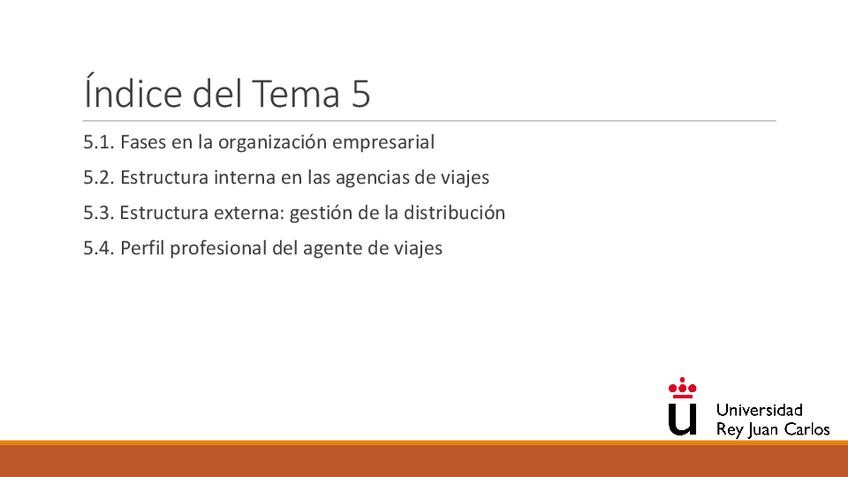 Índice del Tema 5

5.1. Fases en la organización empresarial

5.2. Estructura interna en las agencias de viajes

5.3. Estructura externa: gestión de la distribución

5.4. Perfil profesional del agente de viajes

Universidad
Rey Juan Carlos